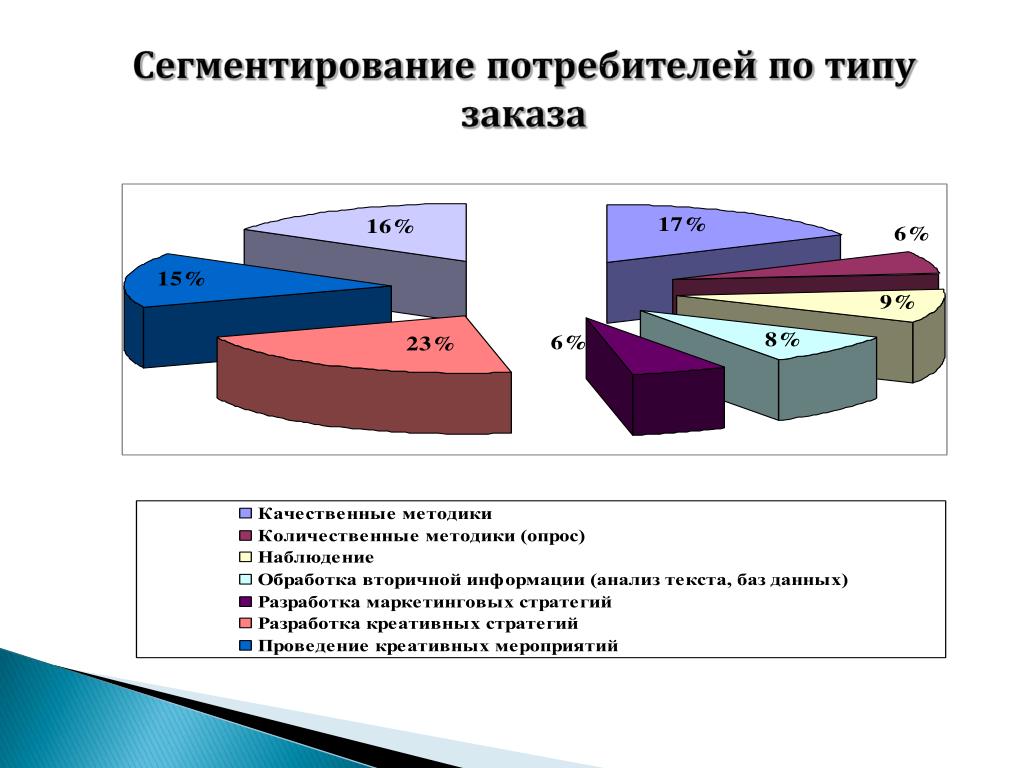 Сегментирование потребителей по типу заказа

16%
15%
23%
17%
6%
9%
8%
6%

Качественные методики
Количественные методики (опрос)
Наблюдение
Обработка вторичной информации (анализ текста, баз данных)
Разработка маркетинговых стратегий
Разработка креативных стратегий
Проведение креативных мероприятий